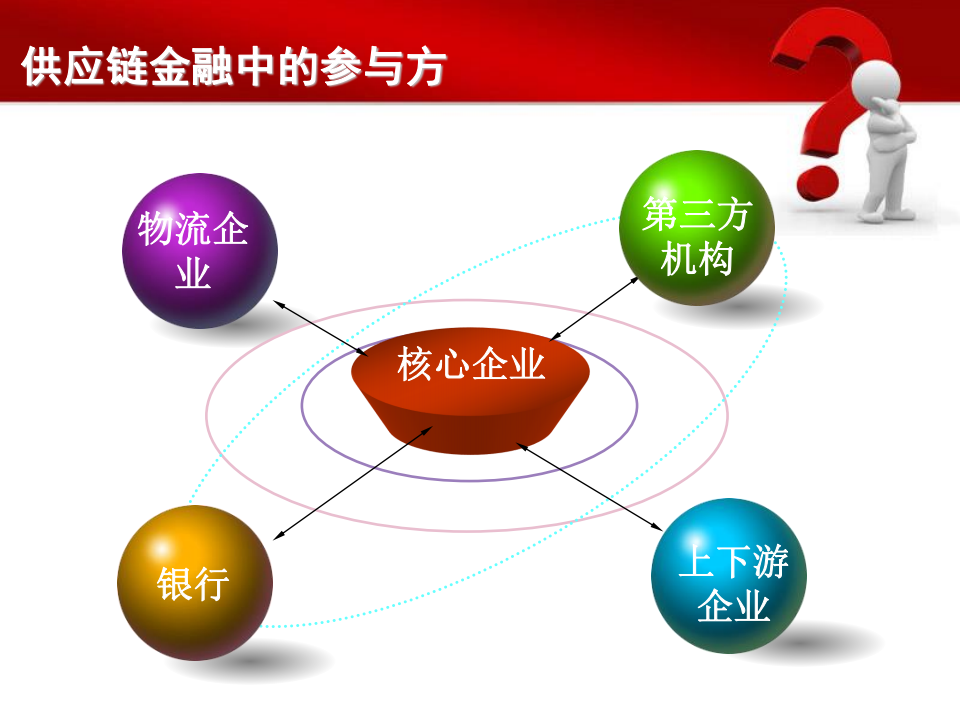 供应链金融中的参与方

物流企业

第三方机构

核心企业

银行

上下游企业